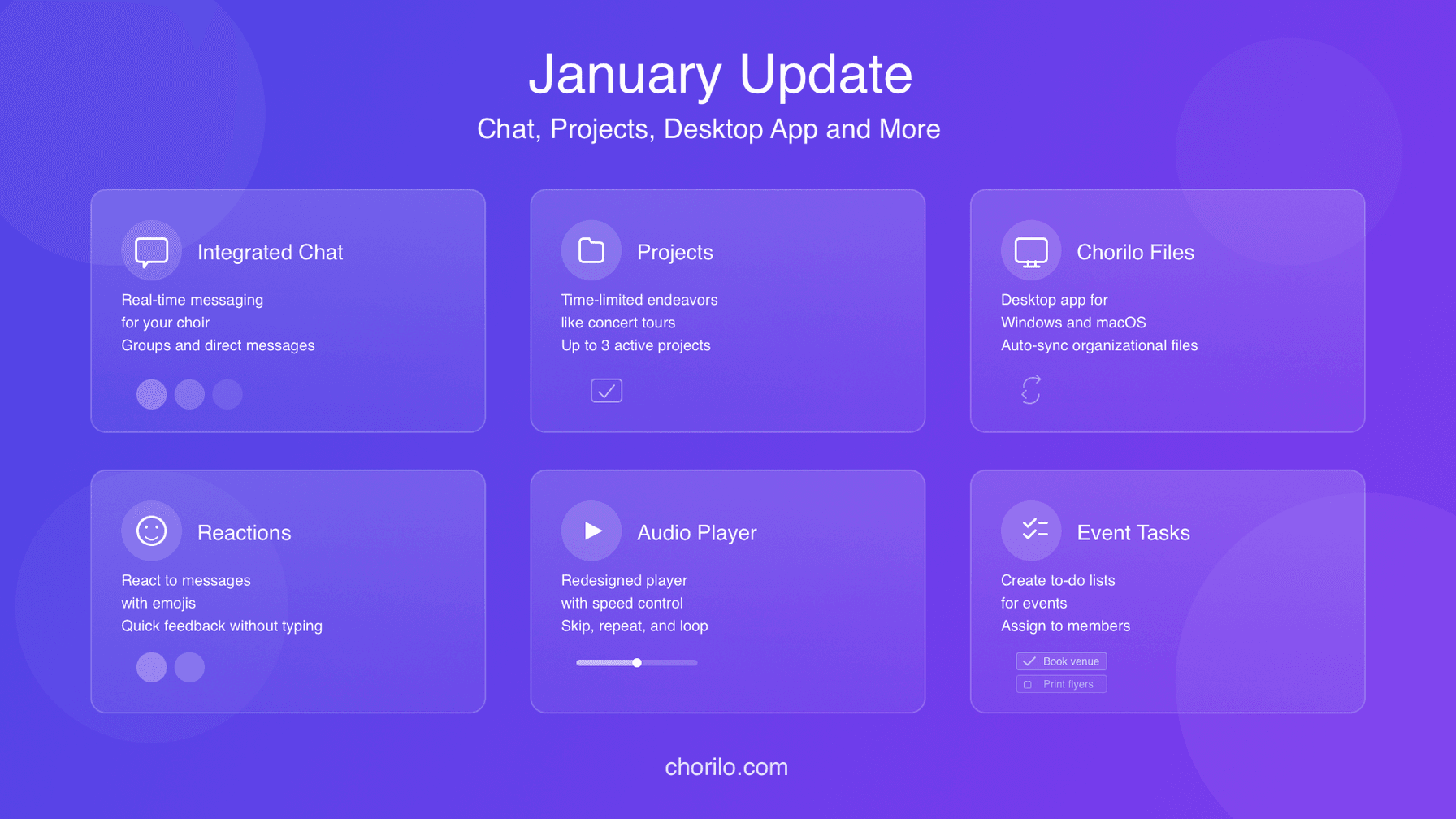 January Update
Chat, Projects, Desktop App and More

Integrated Chat
Real-time messaging for your choir
Groups and direct messages

Projects
Time-limited endeavors like concert tours
Up to 3 active projects

Chorilo Files
Desktop app for Windows and macOS
Auto-sync organizational files

Reactions
React to messages with emojis
Quick feedback without typing

Audio Player
Redesigned player with speed control
Skip, repeat, and loop

Event Tasks
Create to-do lists for events
Assign to members

Book venue
Print flyers

chorilo.com